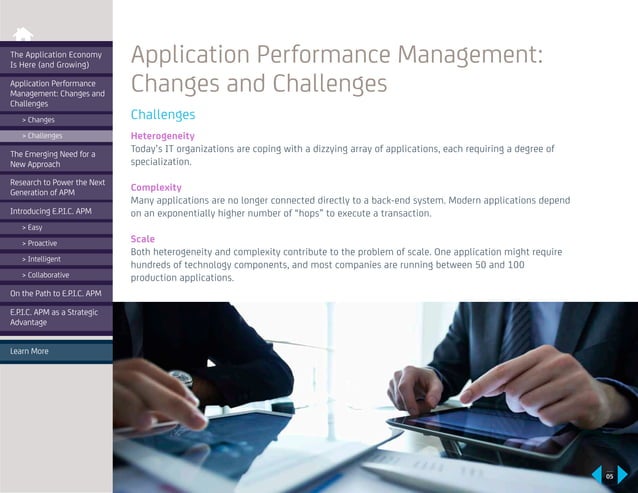 The Application Economy Is Here (and Growing)

Application Performance Management: Changes and Challenges

> Changes

> Challenges

The Emerging Need for a New Approach

Research to Power the Next Generation of APM

Introducing E.P.I.C. APM

> Easy

> Proactive

> Intelligent

> Collaborative

On the Path to E.P.I.C. APM

E.P.I.C. APM as a Strategic Advantage

Learn More

Application Performance Management: Changes and Challenges

Challenges

Heterogeneity
Today's IT organizations are coping with a dizzying array of applications, each requiring a degree of specialization.

Complexity
Many applications are no longer connected directly to a back-end system. Modern applications depend on an exponentially higher number of "hops" to execute a transaction.

Scale
Both heterogeneity and complexity contribute to the problem of scale. One application might require hundreds of technology components, and most companies are running between 50 and 100 production applications.

05